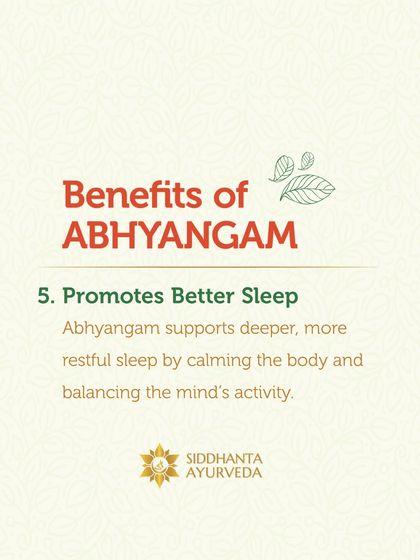 Benefits of ABHYANGAM

5. Promotes Better Sleep

Abhyangam supports deeper, more restful sleep by calming the body and balancing the mind's activity.

SIDDHANTA AYURVEDA